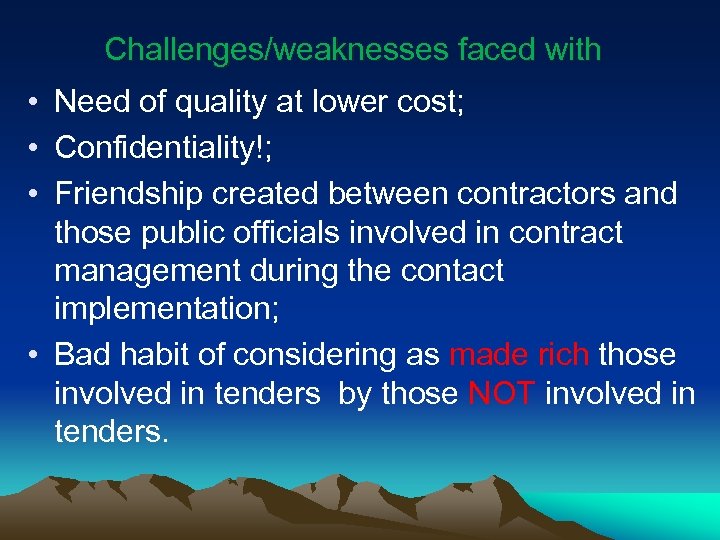 Challenges/weaknesses faced with

• Need of quality at lower cost;
• Confidentiality!;
• Friendship created between contractors and those public officials involved in contract management during the contact implementation;
• Bad habit of considering as made rich those involved in tenders by those NOT involved in tenders.